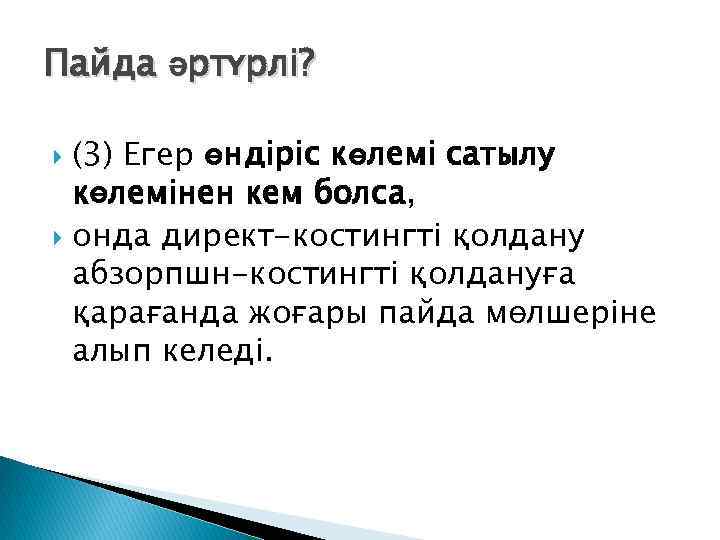 Пайда әртүрлі?

(3) Егер өндіріс көлемі сатылу көлемінен кем болса,

онда директ-костингті қолдану абзорпшн-костингті қолдануға қарағанда жоғары пайда мөлшеріне алып келеді.